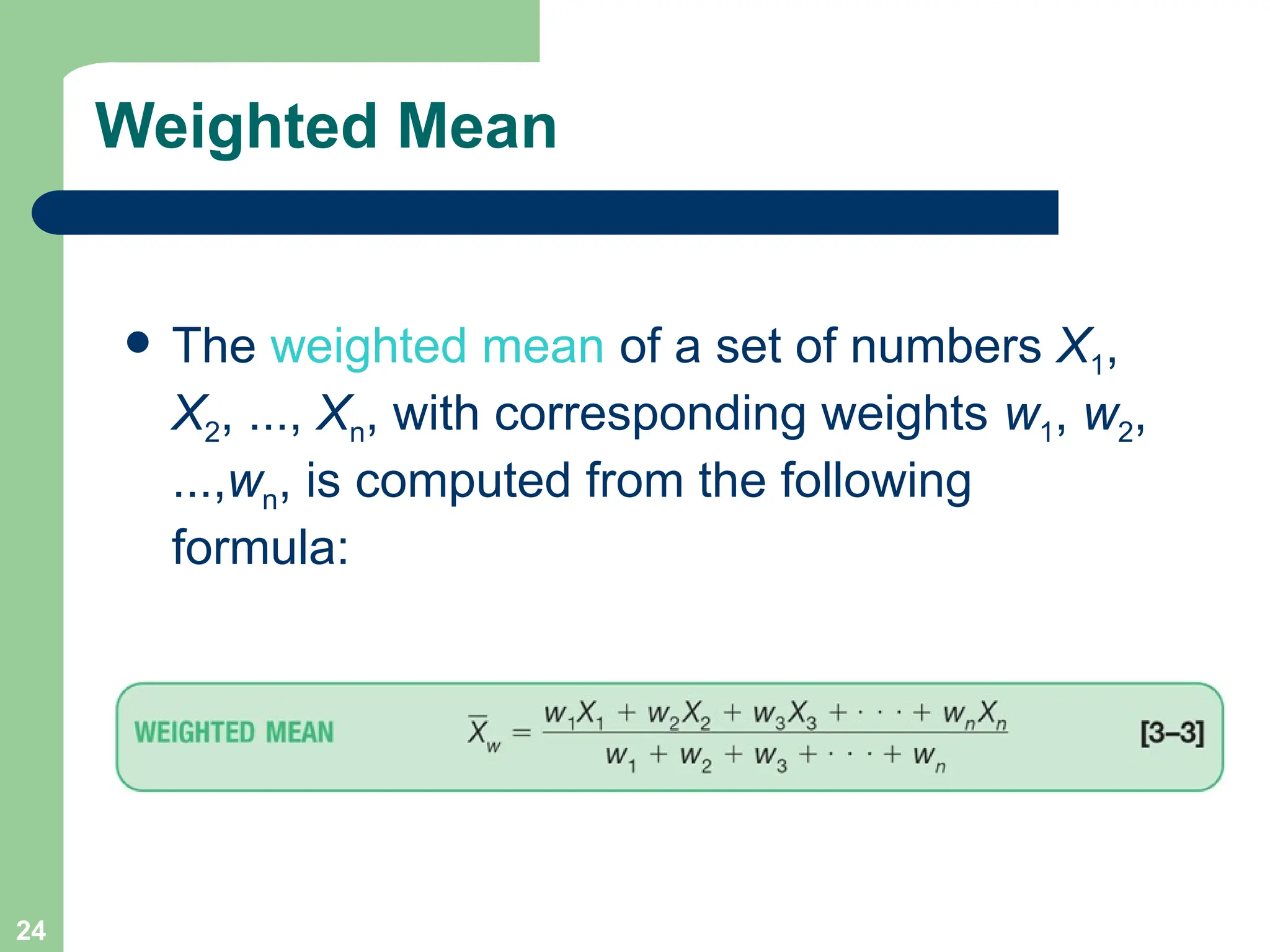 Weighted Mean

• The weighted mean of a set of numbers $X_1$, $X_2$, ..., $X_n$, with corresponding weights $w_1$, $w_2$, ...,$w_n$, is computed from the following formula:

WEIGHTED MEAN $\overline{X}_w = \frac{w_1X_1 + w_2X_2 + w_3X_3 + \cdots + w_nX_n}{w_1 + w_2 + w_3 + \cdots + w_n}$ [3–3]

24